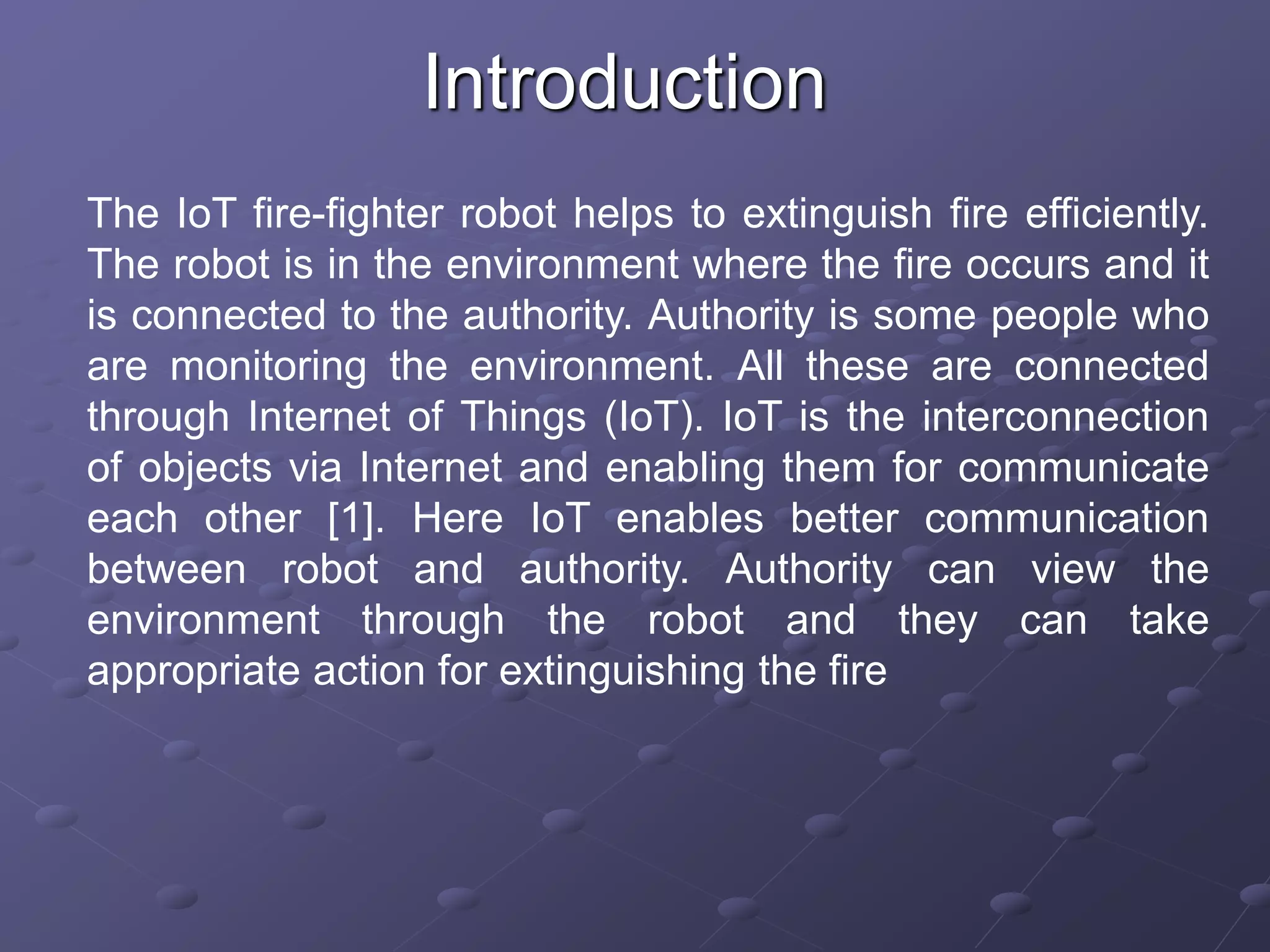 Introduction

The IoT fire-fighter robot helps to extinguish fire efficiently. The robot is in the environment where the fire occurs and it is connected to the authority. Authority is some people who are monitoring the environment. All these are connected through Internet of Things (IoT). IoT is the interconnection of objects via Internet and enabling them for communicate each other [1]. Here IoT enables better communication between robot and authority. Authority can view the environment through the robot and they can take appropriate action for extinguishing the fire